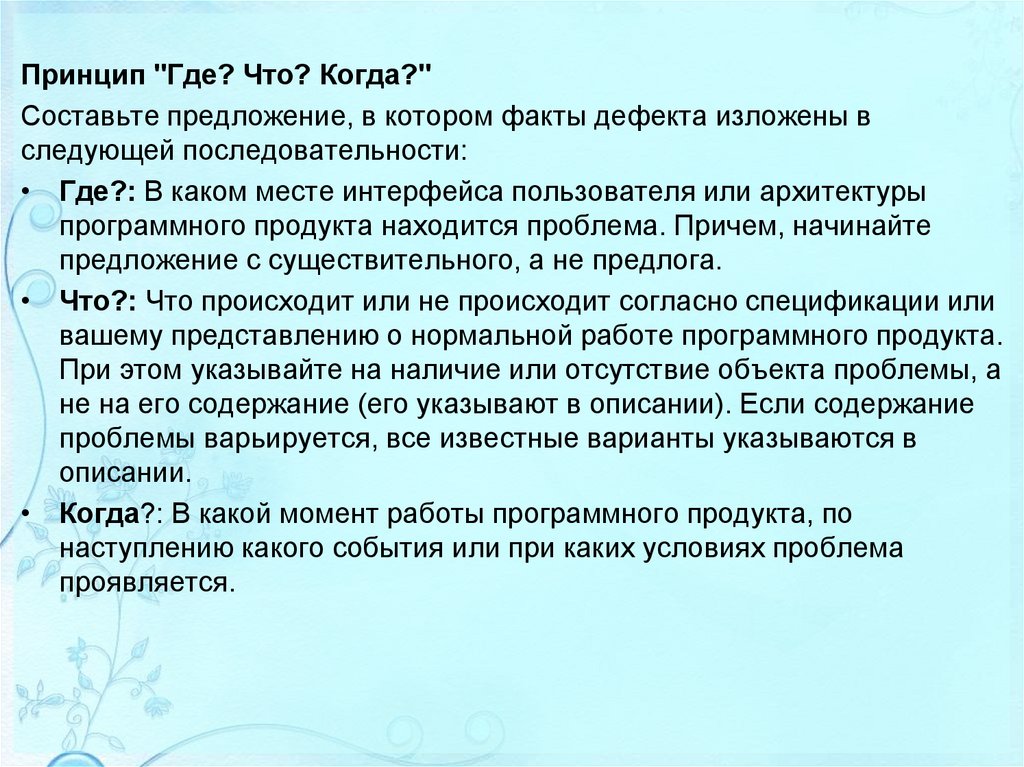 Принцип "Где? Что? Когда?"

Составьте предложение, в котором факты дефекта изложены в следующей последовательности:

• Где?: В каком месте интерфейса пользователя или архитектуры программного продукта находится проблема. Причем, начинайте предложение с существительного, а не предлога.

• Что?: Что происходит или не происходит согласно спецификации или вашему представлению о нормальной работе программного продукта. При этом указывайте на наличие или отсутствие объекта проблемы, а не на его содержание (его указывают в описании). Если содержание проблемы варьируется, все известные варианты указываются в описании.

• Когда?: В какой момент работы программного продукта, по наступлению какого события или при каких условиях проблема проявляется.